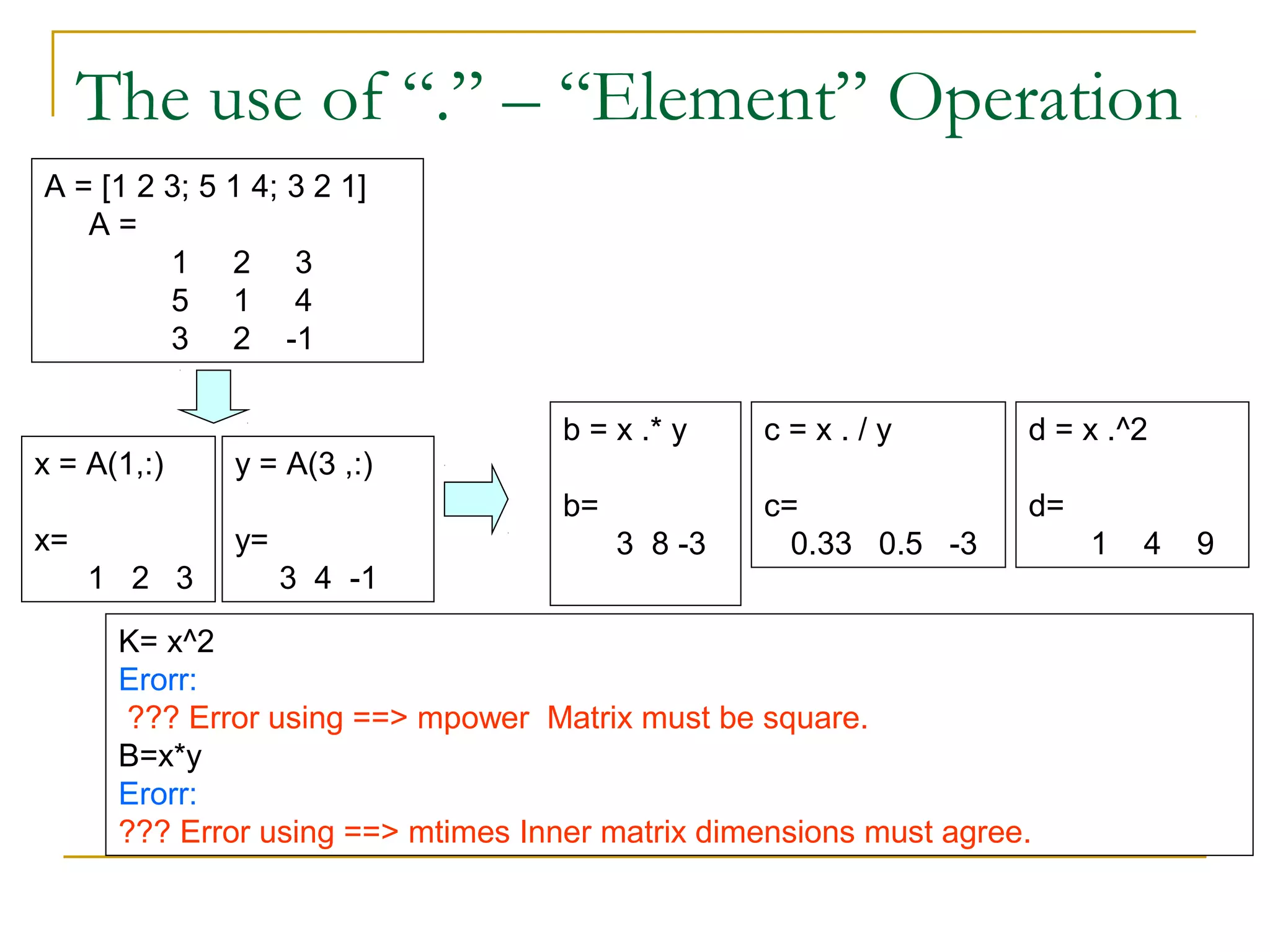 The use of "." – "Element" Operation

A = [1 2 3; 5 1 4; 3 2 1]
A =
1 2 3
5 1 4
3 2 -1

x = A(1,:)

x=
1 2 3

y = A(3 ,:)

y=
3 4 -1

b = x .* y

b=
3 8 -3

c = x . / y

c=
0.33 0.5 -3

d = x .^2

d=
1 4 9

K= x^2
Erorr:
??? Error using ==> mpower Matrix must be square.
B=x*y
Erorr:
??? Error using ==> mtimes Inner matrix dimensions must agree.